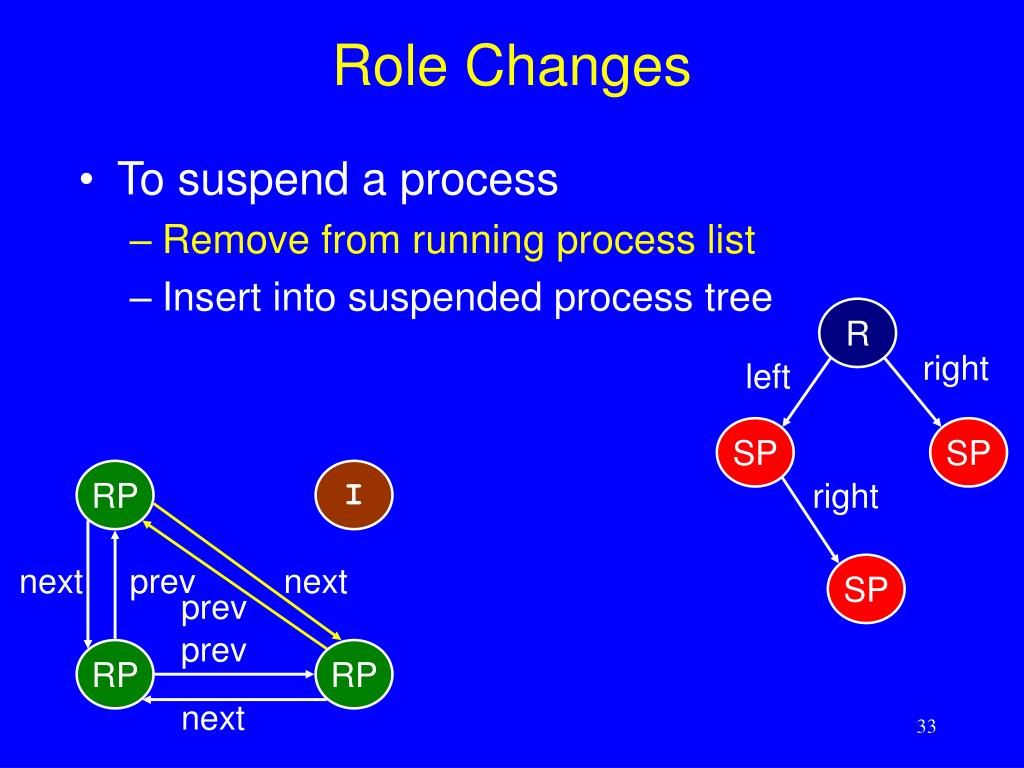 Role Changes

• To suspend a process
– Remove from running process list
– Insert into suspended process tree

R
left
right
SP
SP
right
SP

RP
I
next
prev
next
prev
prev
RP
RP
next

33